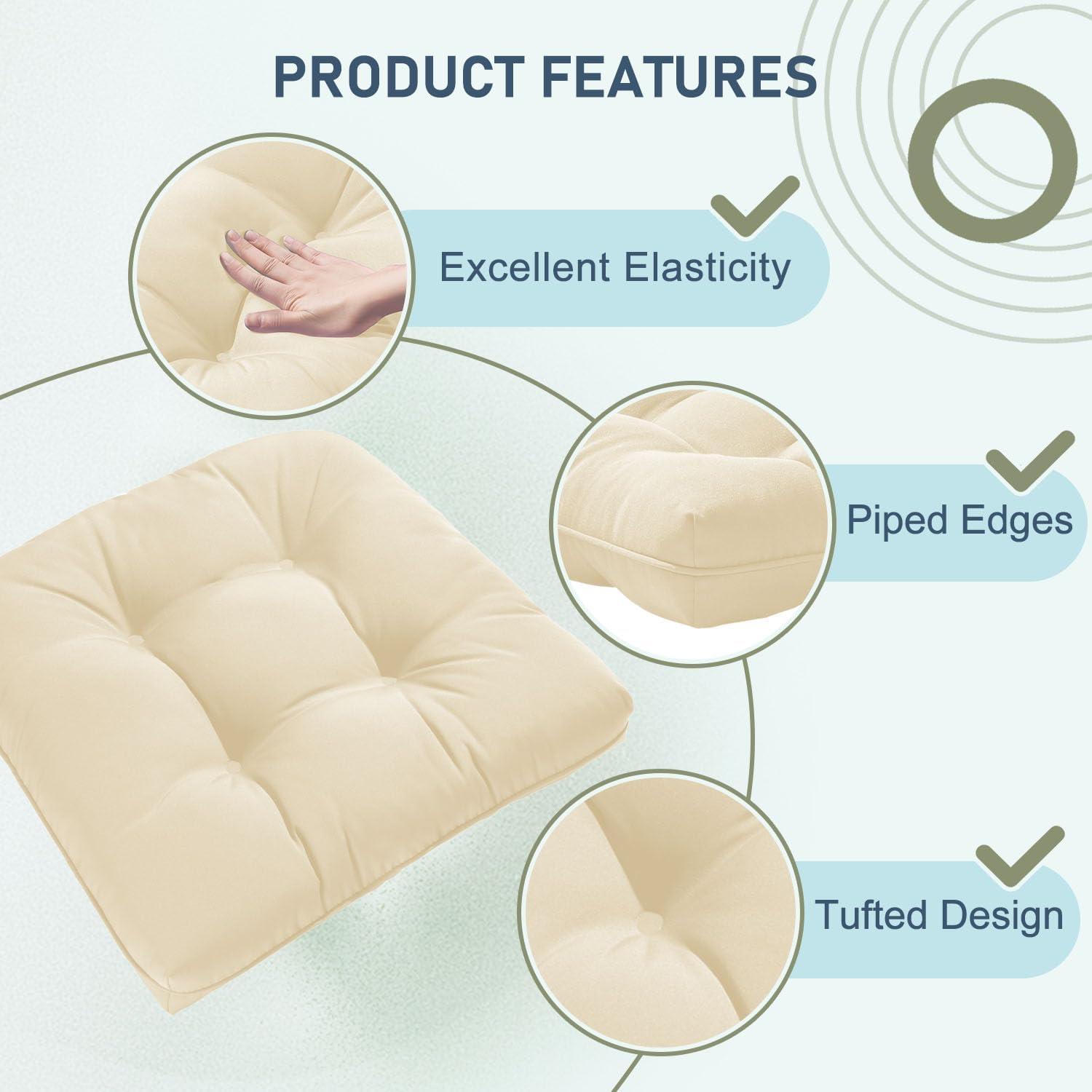 PRODUCT FEATURES

Excellent Elasticity

Piped Edges

Tufted Design